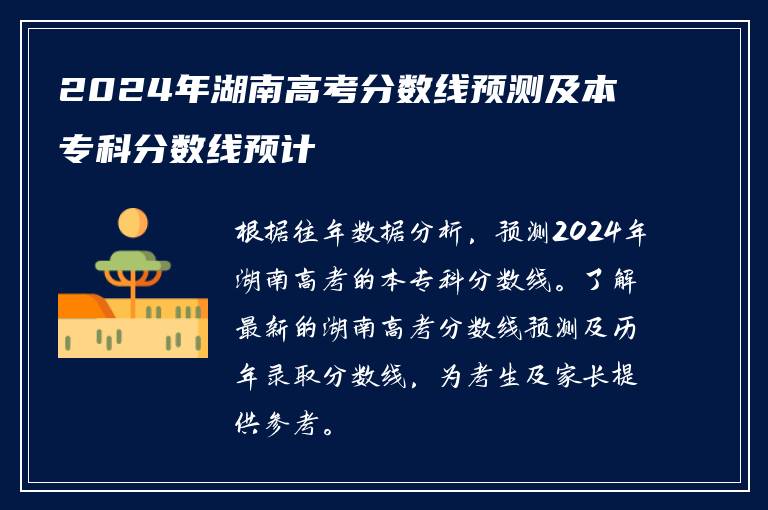 2024年湖南高考分数线预测及本专科分数线预计

根据往年数据分析，预测2024年湖南高考的本专科分数线。了解最新的湖南高考分数线预测及历年录取分数线，为考生及家长提供参考。